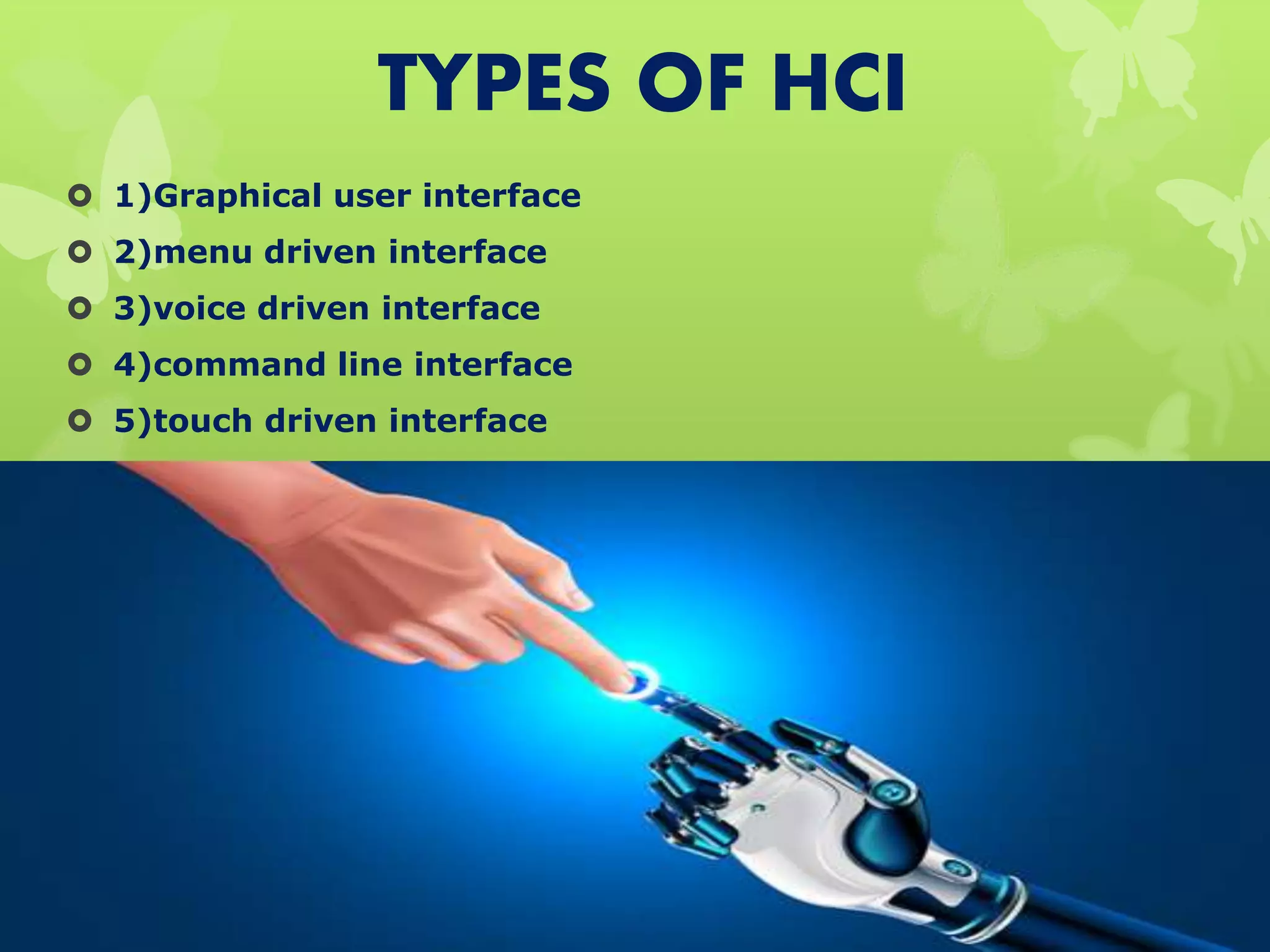 TYPES OF HCI

1)Graphical user interface
2)menu driven interface
3)voice driven interface
4)command line interface
5)touch driven interface